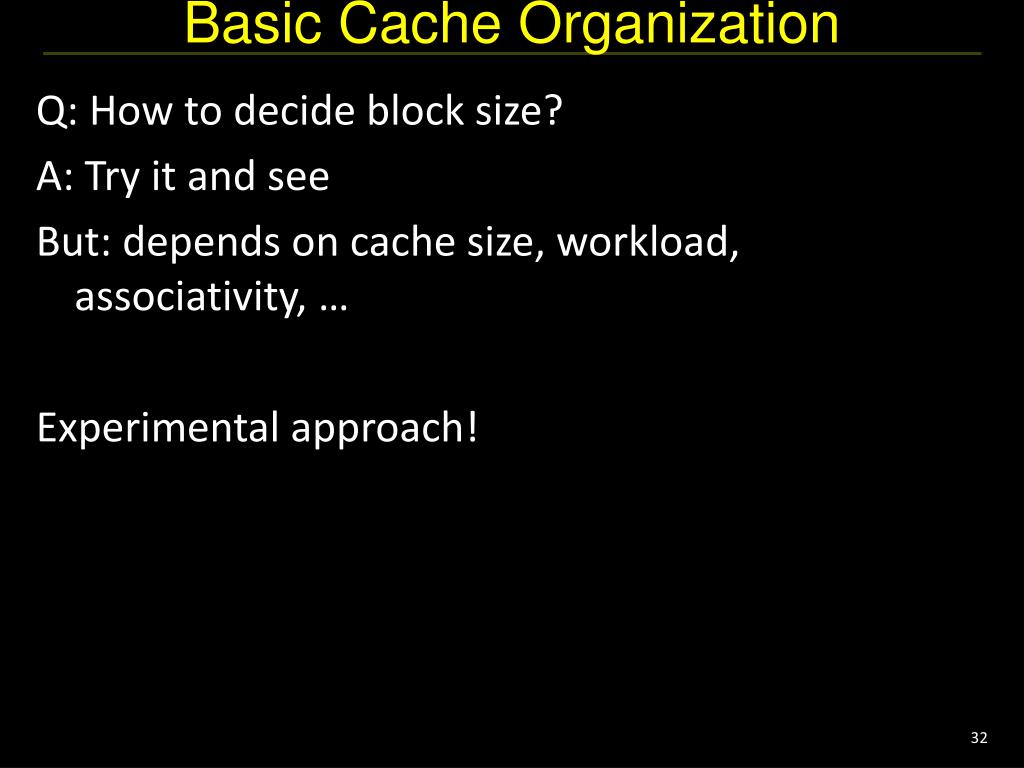 Basic Cache Organization

Q: How to decide block size?

A: Try it and see

But: depends on cache size, workload, associativity, …

Experimental approach!

32